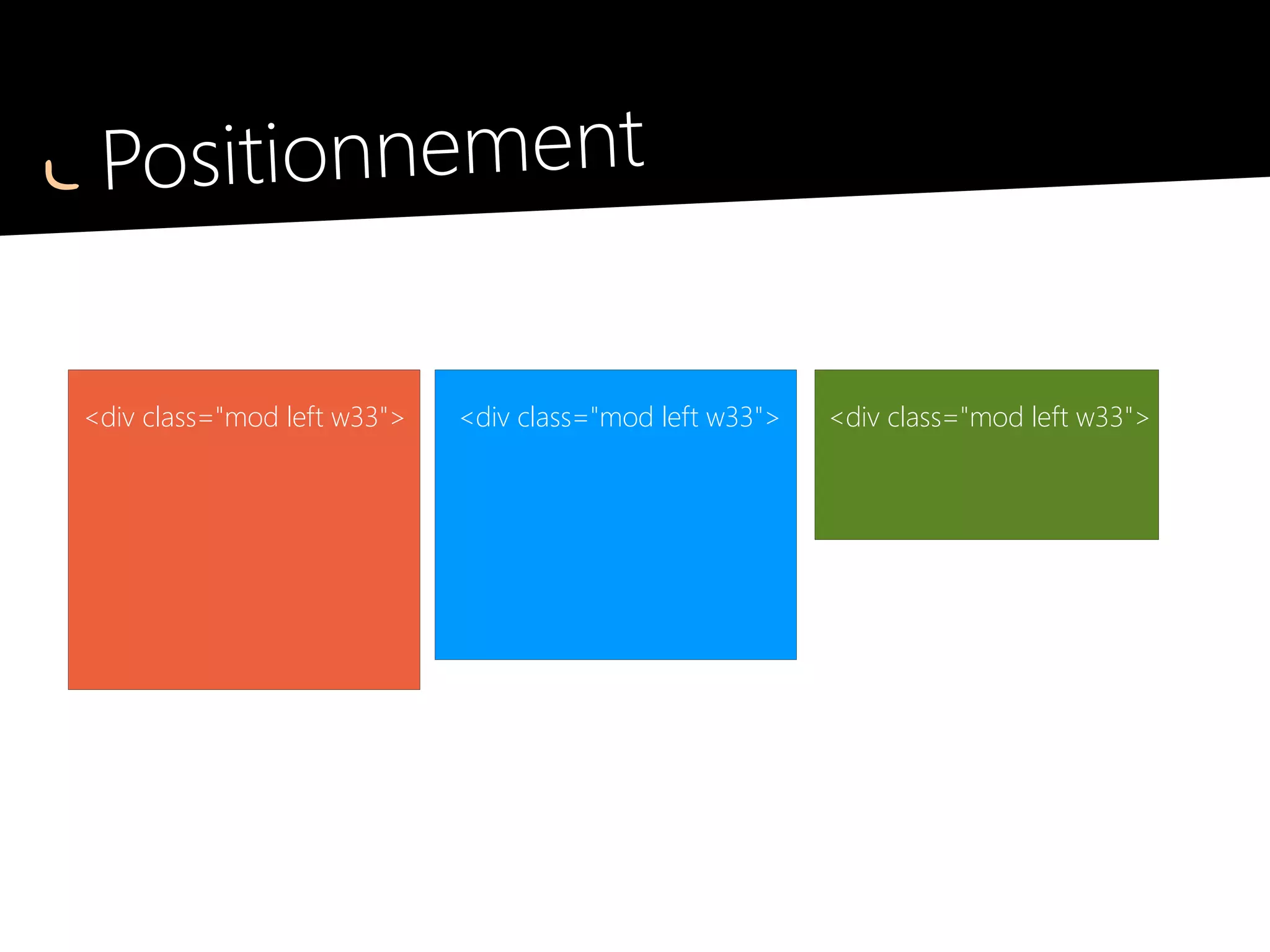 Positionnement

<div class="mod left w33">

<div class="mod left w33">

<div class="mod left w33">